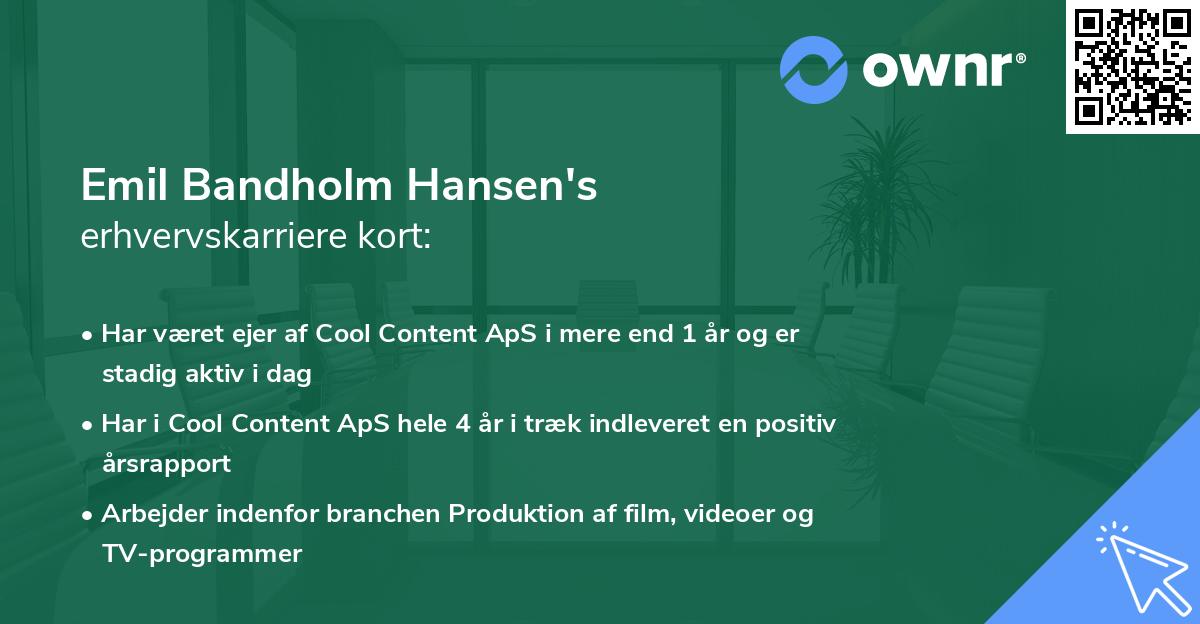 ownr®

Emil Bandholm Hansen's
erhvervskarriere kort:

• Har været ejer af Cool Content ApS i mere end 1 år og er stadig aktiv i dag
• Har i Cool Content ApS hele 4 år i træk indleveret en positiv årsrapport
• Arbejder indenfor branchen Produktion af film, videoer og TV-programmer